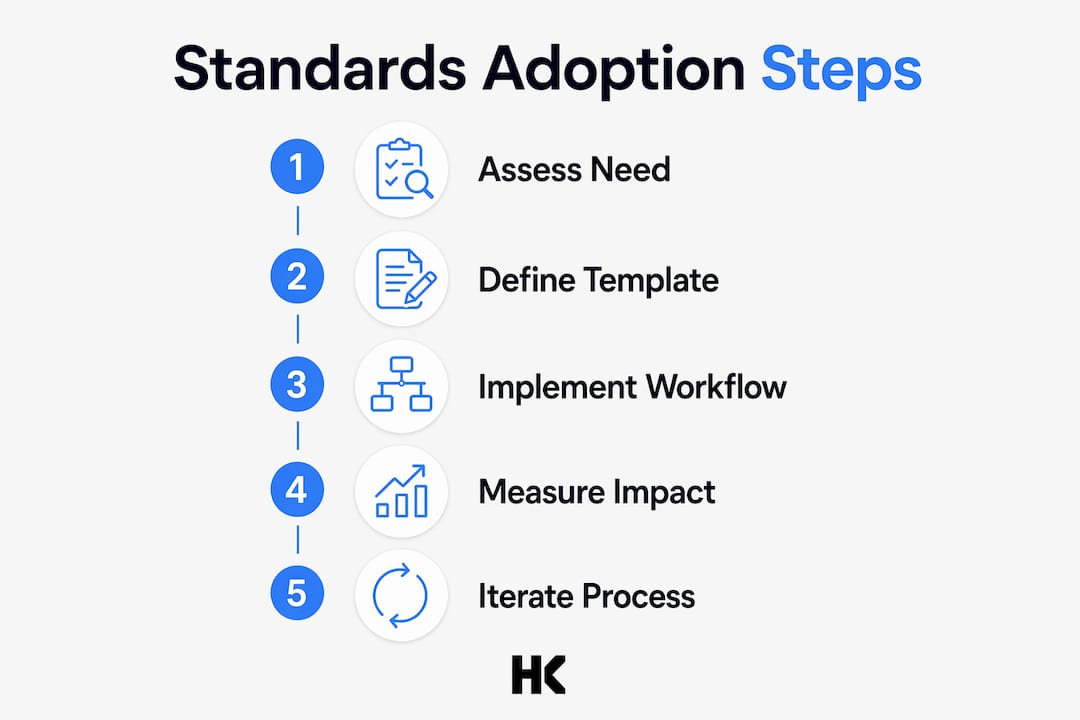 Standards Adoption Steps

1 Assess Need

2 Define Template

3 Implement Workflow

4 Measure Impact

5 Iterate Process

HK